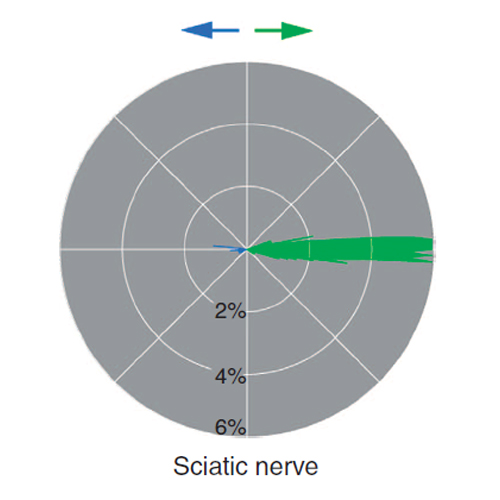 2%

4%

6%

Sciatic nerve